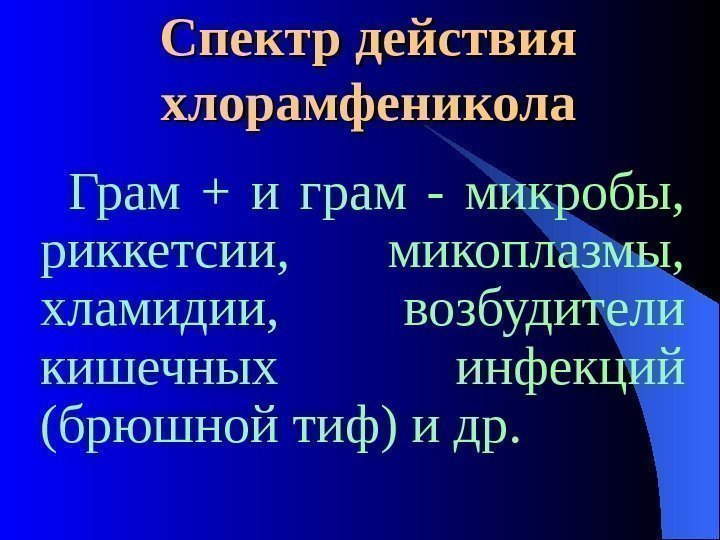 Спектр действия хлорамфеникола

Грам + и грам - микробы, риккетсии, микоплазмы, хламидии, возбудители кишечных инфекций (брюшной тиф) и др.